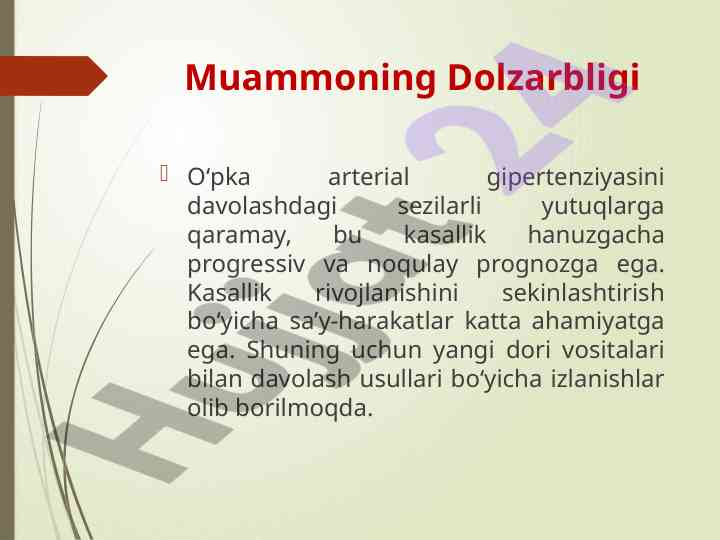 Muammoning Dolzarbligi

O‘pka arterial gipertenziyasini davolashdagi sezilarli yutuqlarga qaramay, bu kasallik hanuzgacha progressiv va noqulay prognozga ega. Kasallik rivojlanishini sekinlashtirish bo‘yicha sa’y-harakatlar katta ahamiyatga ega. Shuning uchun yangi dori vositalari bilan davolash usullari bo‘yicha izlanishlar olib borilmoqda.

Hujjat 24